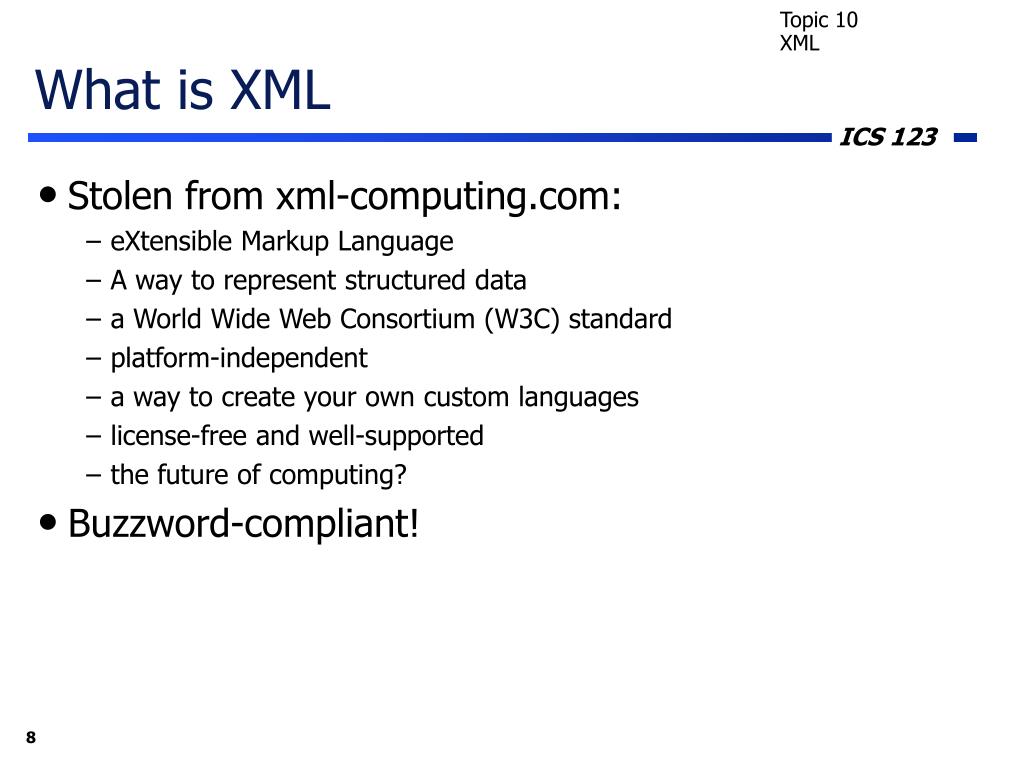 Topic 10
XML

What is XML

ICS 123

• Stolen from xml-computing.com:
– eXtensible Markup Language
– A way to represent structured data
– a World Wide Web Consortium (W3C) standard
– platform-independent
– a way to create your own custom languages
– license-free and well-supported
– the future of computing?
• Buzzword-compliant!

8